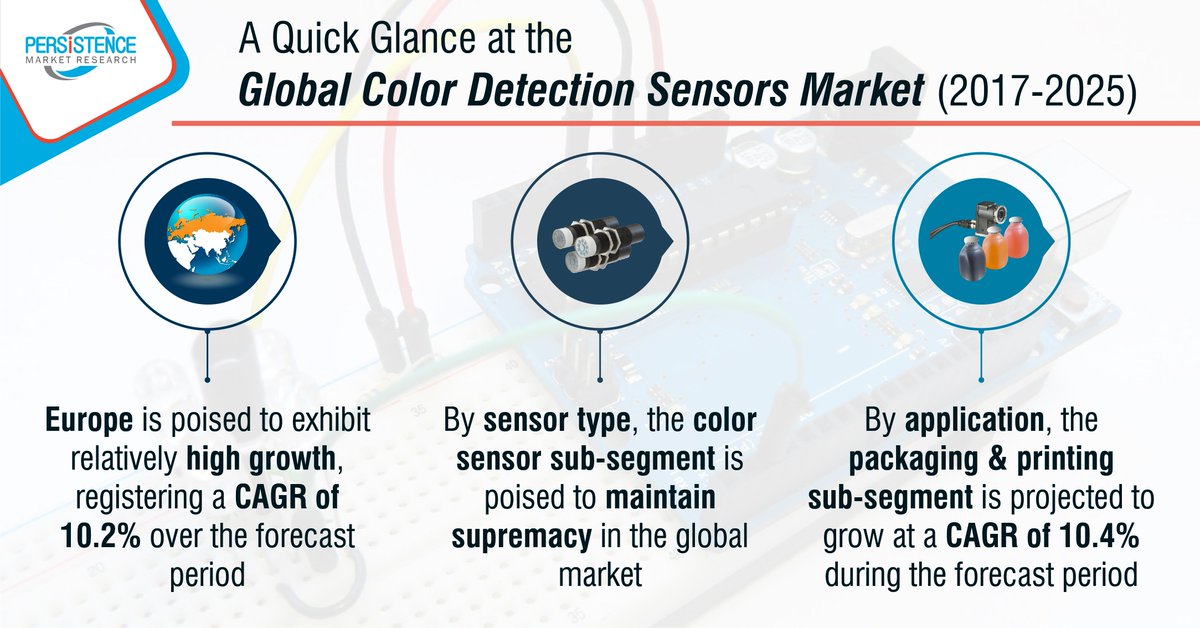 PERSISTENCE
MARKET RESEARCH

A Quick Glance at the
Global Color Detection Sensors Market (2017-2025)

Europe is poised to exhibit relatively high growth, registering a CAGR of 10.2% over the forecast period

By sensor type, the color sensor sub-segment is poised to maintain supremacy in the global market

By application, the packaging & printing sub-segment is projected to grow at a CAGR of 10.4% during the forecast period